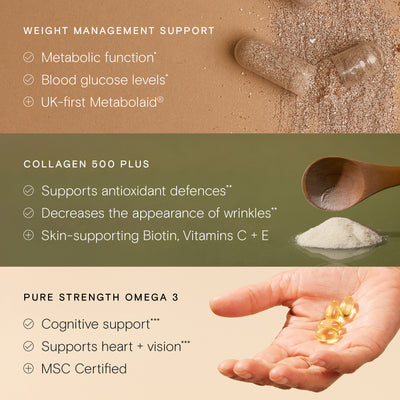 WEIGHT MANAGEMENT SUPPORT

Metabolic function*

Blood glucose levels*

UK-first Metabolaid®

COLLAGEN 500 PLUS

Supports antioxidant defences**

Decreases the appearance of wrinkles**

Skin-supporting Biotin, Vitamins C + E

PURE STRENGTH OMEGA 3

Cognitive support***

Supports heart + vision***

MSC Certified